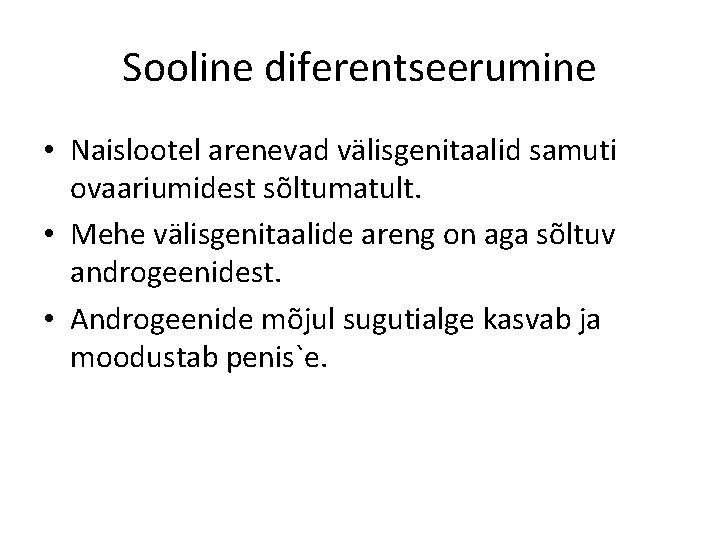 Sooline diferentseerumine

• Naislootel arenevad välisgenitaalid samuti ovaariumidest sõltumatult.
• Mehe välisgenitaalide areng on aga sõltuv androgeenidest.
• Androgeenide mõjul sugutialge kasvab ja moodustab penis`e.